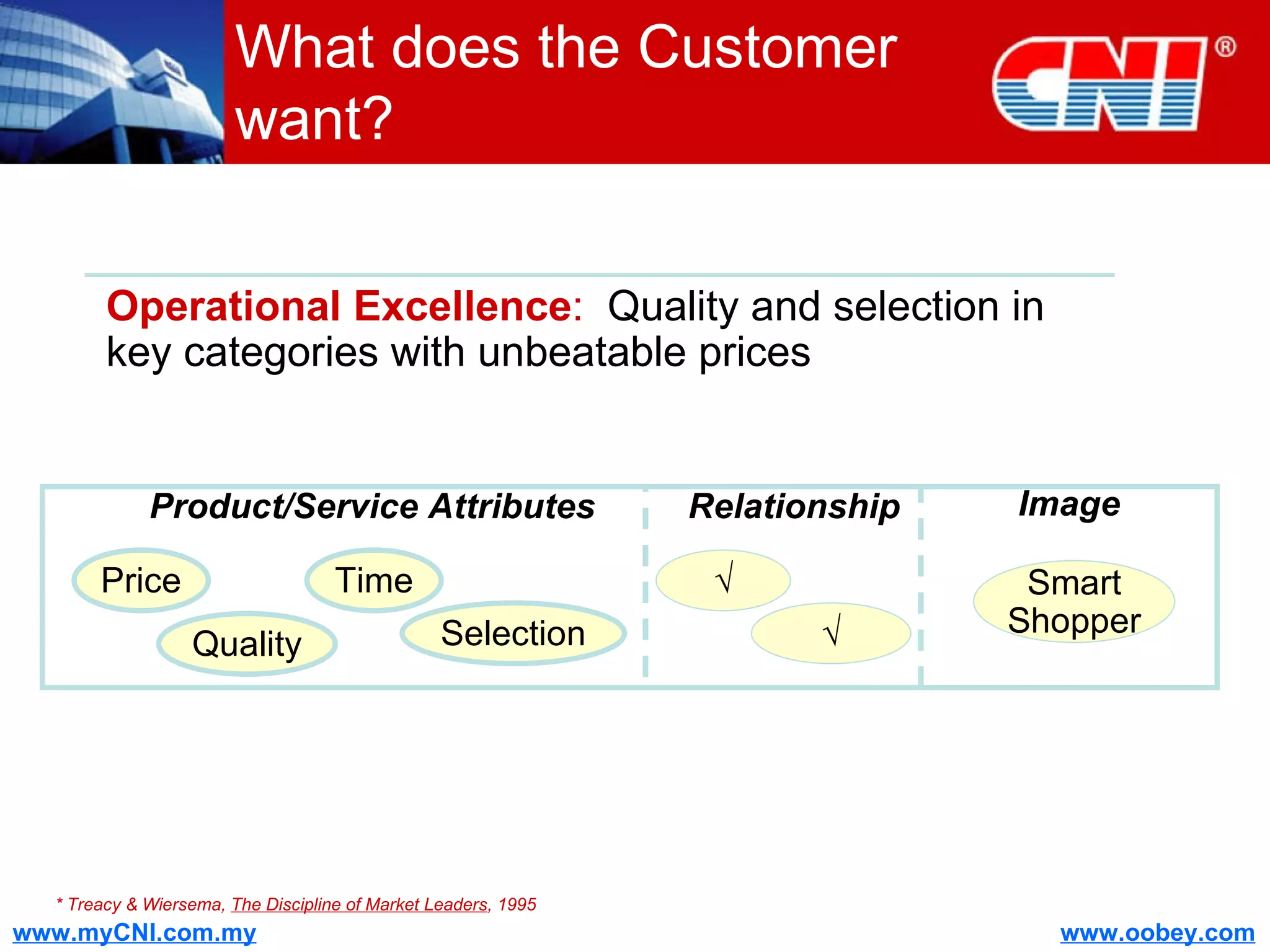 What does the Customer want?

CNI®

Operational Excellence: Quality and selection in key categories with unbeatable prices

Product/Service Attributes

Price

Time

Quality

Selection

Relationship

√

√

Image

Smart Shopper

* Treacy & Wiersema, The Discipline of Market Leaders, 1995

www.myCNI.com.my

www.oobey.com